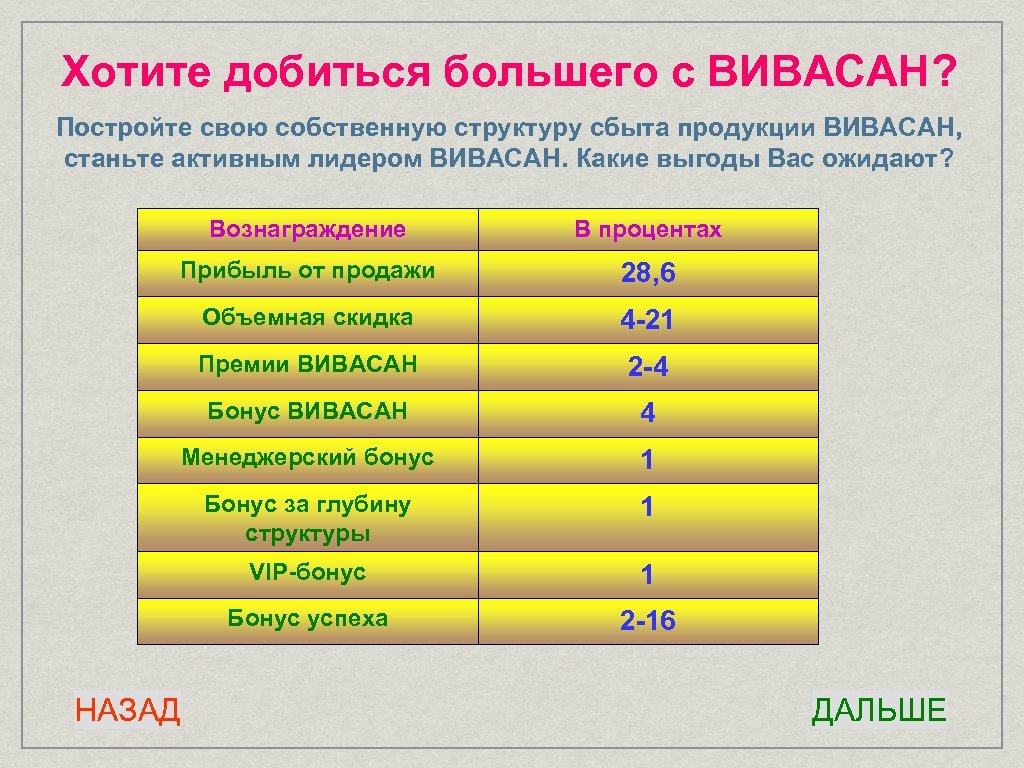 Хотите добиться большего с ВИВАСАН?

Постройте свою собственную структуру сбыта продукции ВИВАСАН, станьте активным лидером ВИВАСАН. Какие выгоды Вас ожидают?

| Вознаграждение | В процентах |
|---|---|
| Прибыль от продажи | 28,6 |
| Объемная скидка | 4-21 |
| Премии ВИВАСАН | 2-4 |
| Бонус ВИВАСАН | 4 |
| Менеджерский бонус | 1 |
| Бонус за глубину структуры | 1 |
| VIP-бонус | 1 |
| Бонус успеха | 2-16 |

НАЗАД

ДАЛЬШЕ